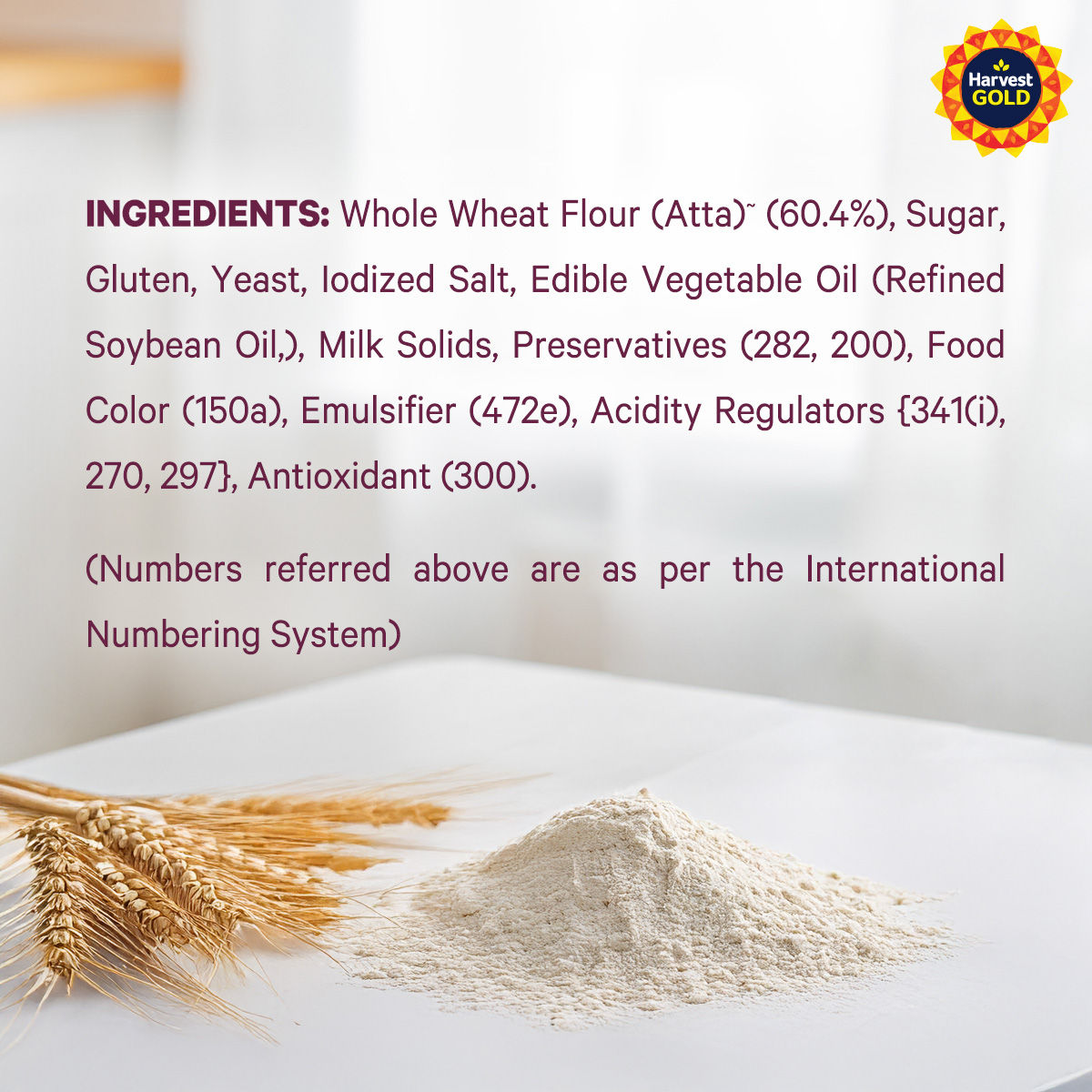 Harvest GOLD

INGREDIENTS: Whole Wheat Flour (Atta)˜ (60.4%), Sugar, Gluten, Yeast, Iodized Salt, Edible Vegetable Oil (Refined Soybean Oil,), Milk Solids, Preservatives (282, 200), Food Color (150a), Emulsifier (472e), Acidity Regulators {341(i), 270, 297}, Antioxidant (300).

(Numbers referred above are as per the International Numbering System)